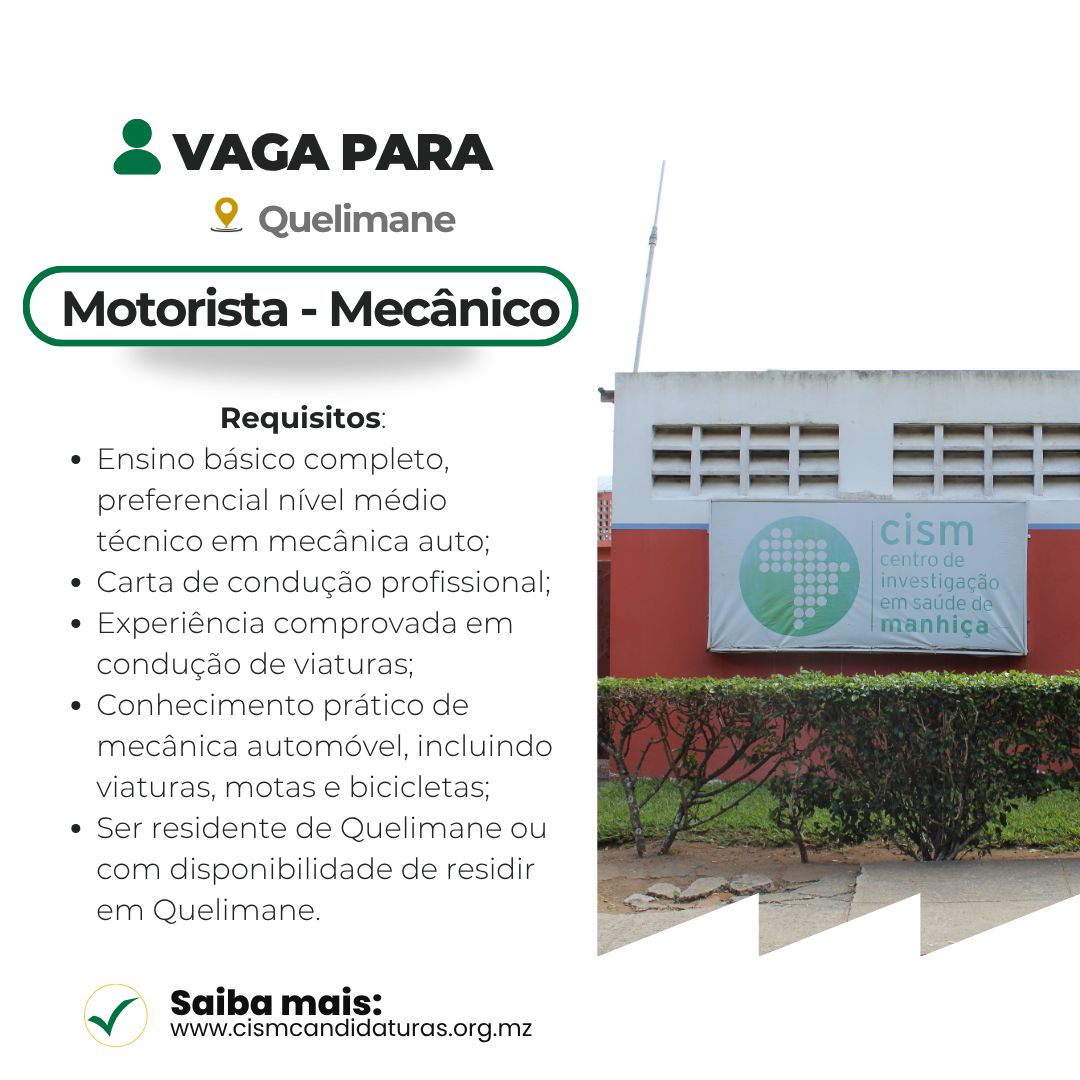 VAGA PARA

Quelimane

Motorista - Mecânico

Requisitos:

- Ensino básico completo, preferencial nível médio técnico em mecânica auto;
- Carta de condução profissional;
- Experiência comprovada em condução de viaturas;
- Conhecimento prático de mecânica automóvel, incluindo viaturas, motas e bicicletas;
- Ser residente de Quelimane ou com disponibilidade de residir em Quelimane.

cism
centro de investigação em saúde de manhiça

Saiba mais:
www.cismcandidaturas.org.mz